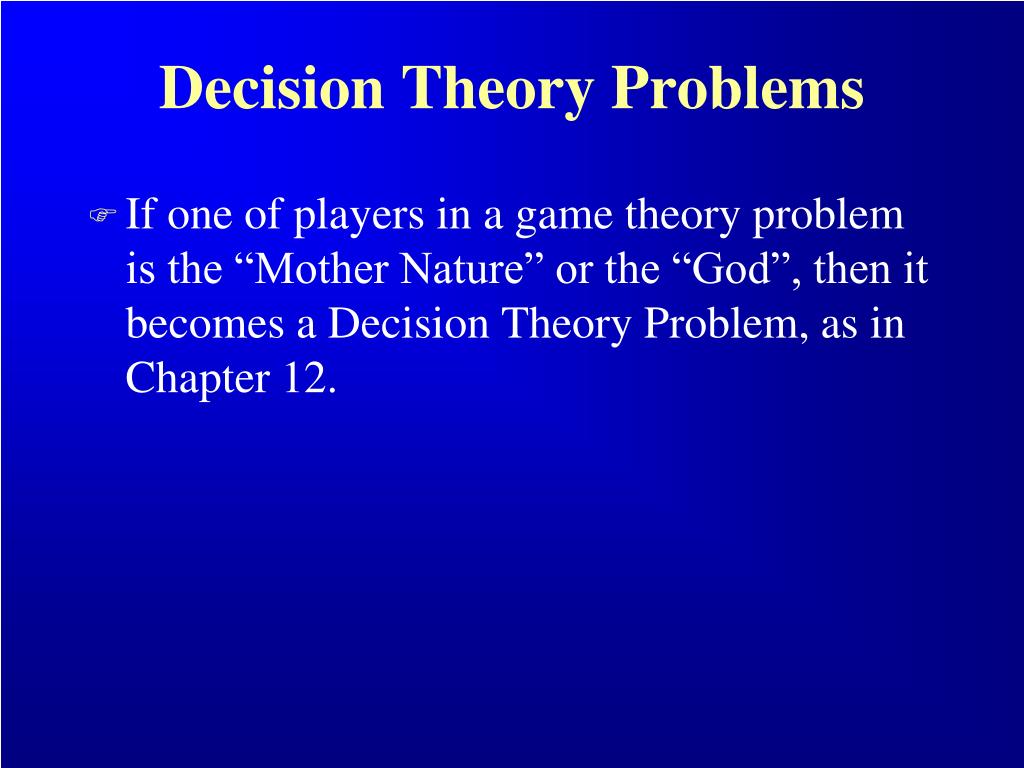 Decision Theory Problems

If one of players in a game theory problem is the “Mother Nature” or the “God”, then it becomes a Decision Theory Problem, as in Chapter 12.